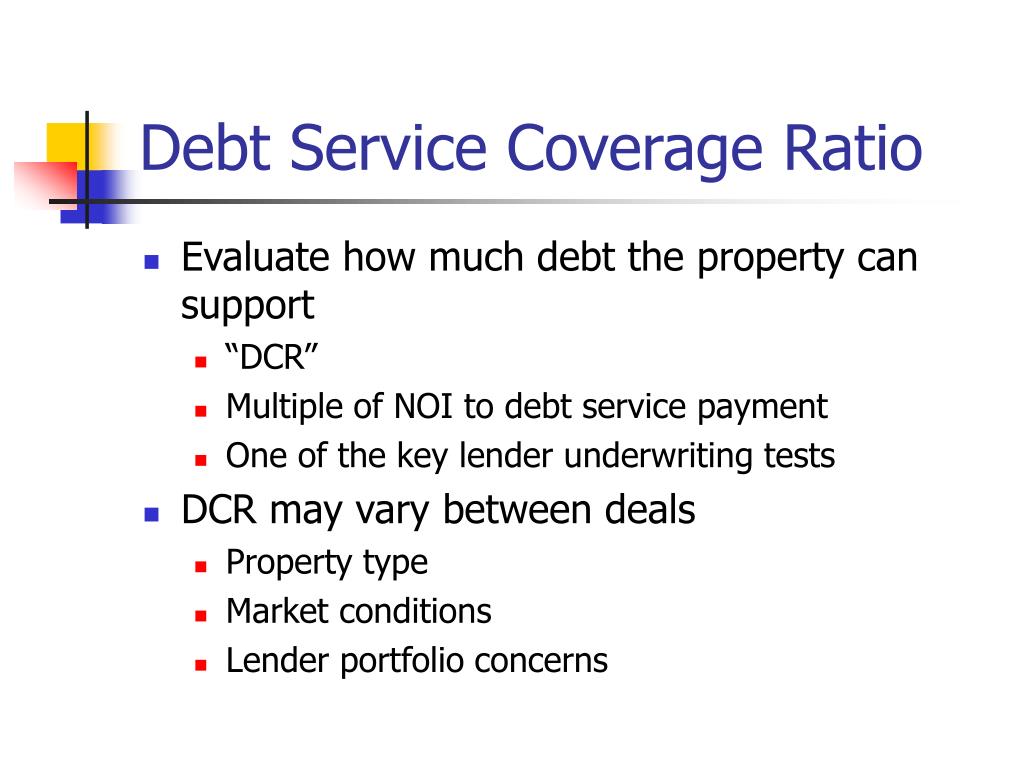 Debt Service Coverage Ratio

- Evaluate how much debt the property can support
  - “DCR”
  - Multiple of NOI to debt service payment
  - One of the key lender underwriting tests
- DCR may vary between deals
  - Property type
  - Market conditions
  - Lender portfolio concerns